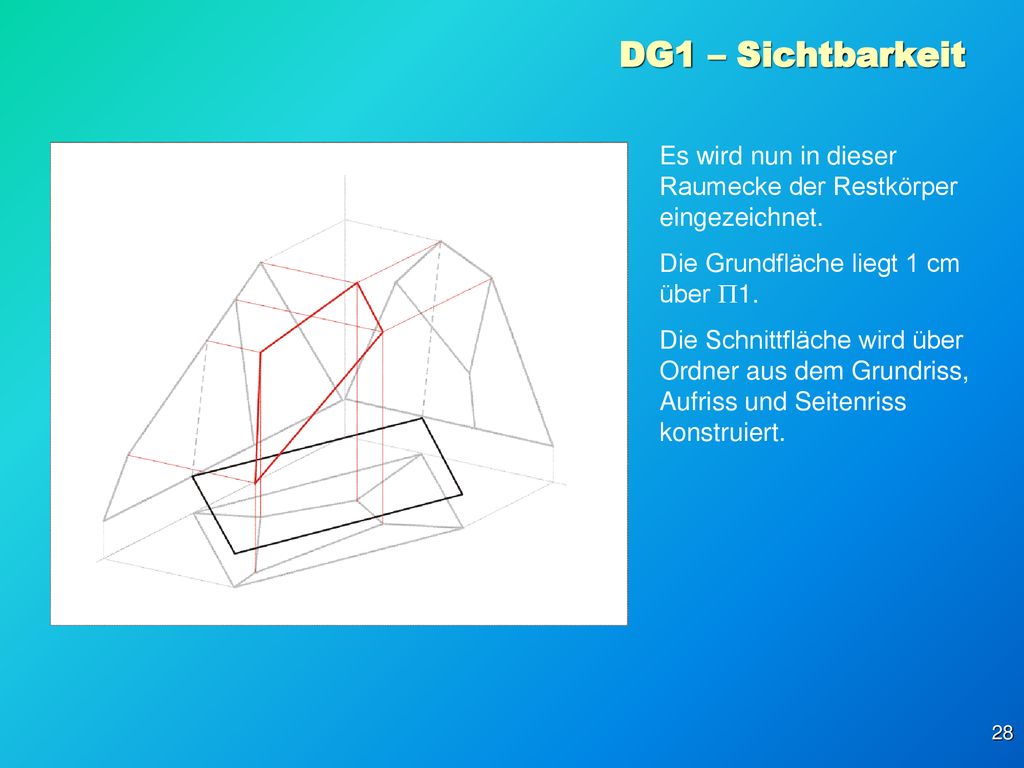 DG1 – Sichtbarkeit

Es wird nun in dieser Raumecke der Restkörper eingezeichnet.

Die Grundfläche liegt 1 cm über $\Pi$1.

Die Schnittfläche wird über Ordner aus dem Grundriss, Aufriss und Seitenriss konstruiert.

28